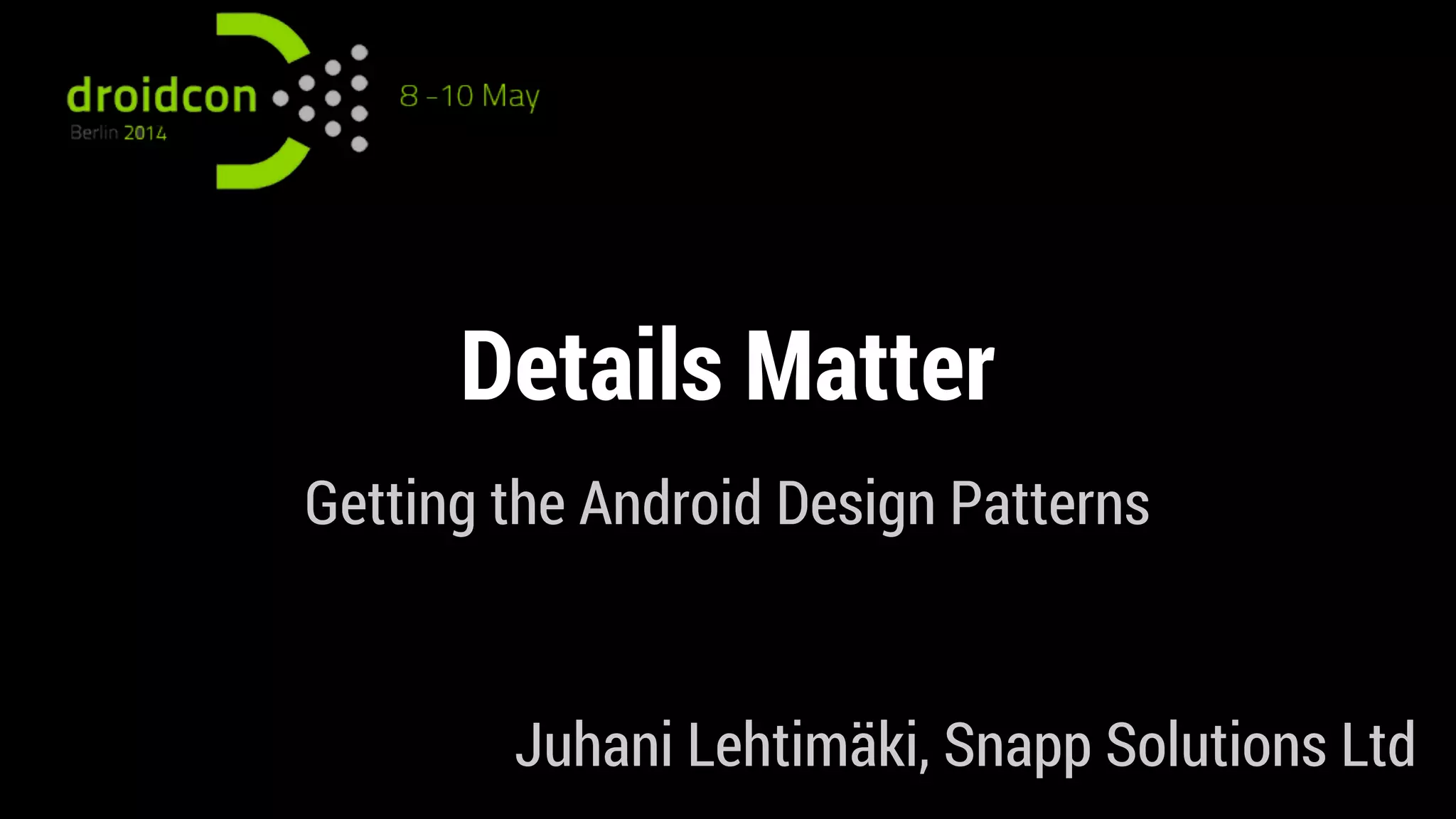 droidcon
Berlin 2014

8 - 10 May

Details Matter

Getting the Android Design Patterns

Juhani Lehtimäki, Snapp Solutions Ltd